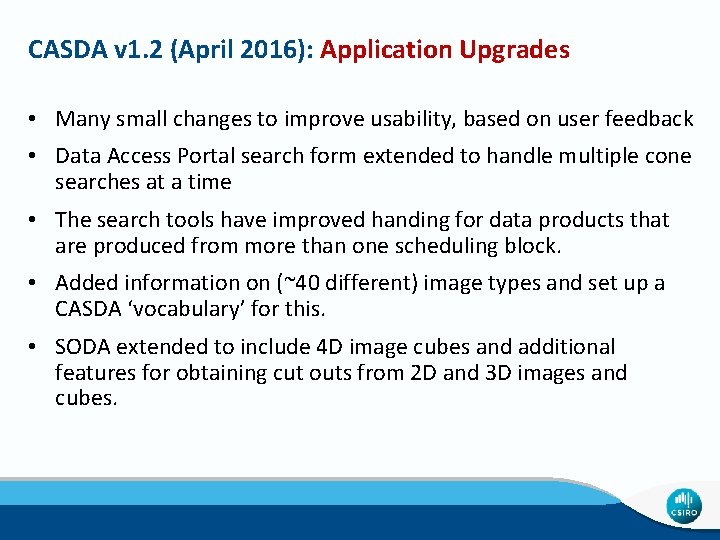 CASDA v1.2 (April 2016): Application Upgrades

• Many small changes to improve usability, based on user feedback

• Data Access Portal search form extended to handle multiple cone searches at a time

• The search tools have improved handing for data products that are produced from more than one scheduling block.

• Added information on (~40 different) image types and set up a CASDA ‘vocabulary’ for this.

• SODA extended to include 4D image cubes and additional features for obtaining cut outs from 2D and 3D images and cubes.

CSIRO